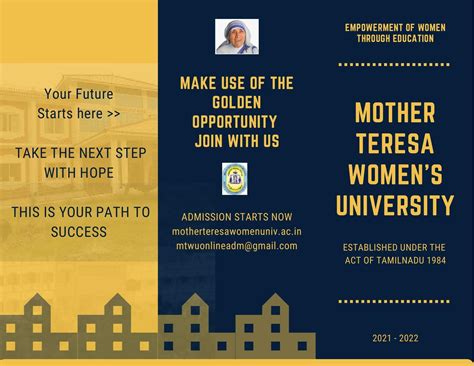 Your Future Starts here >>

TAKE THE NEXT STEP WITH HOPE

THIS IS YOUR PATH TO SUCCESS

MAKE USE OF THE GOLDEN OPPORTUNITY JOIN WITH US

ADMISSION STARTS NOW
motherteresawomenuniv.ac.in
mtwuonlineadm@gmail.com

EMPOWERMENT OF WOMEN THROUGH EDUCATION

MOTHER TERESA WOMEN'S UNIVERSITY

ESTABLISHED UNDER THE ACT OF TAMILNADU 1984

2021 - 2022